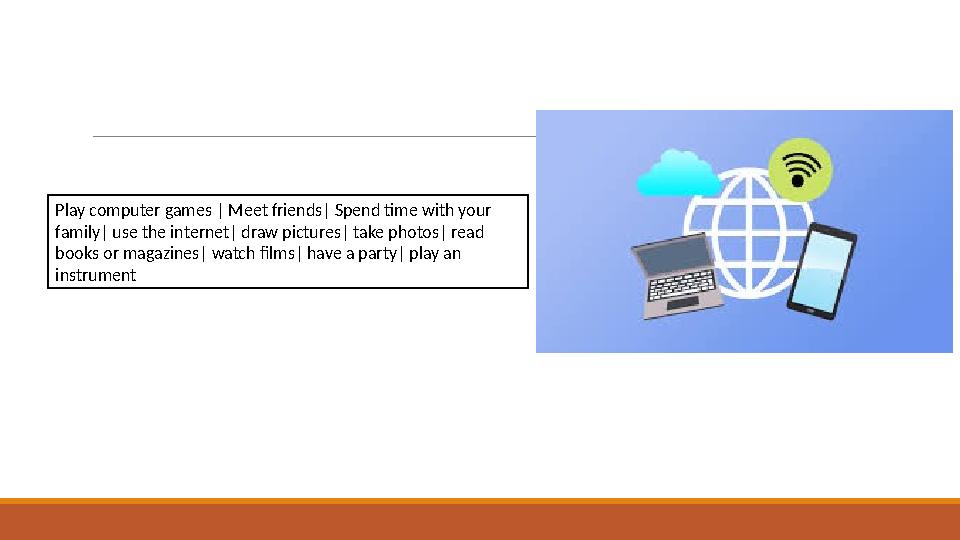 Play computer games | Meet friends| Spend time with your family| use the internet| draw pictures| take photos| read books or magazines| watch films| have a party| play an instrument